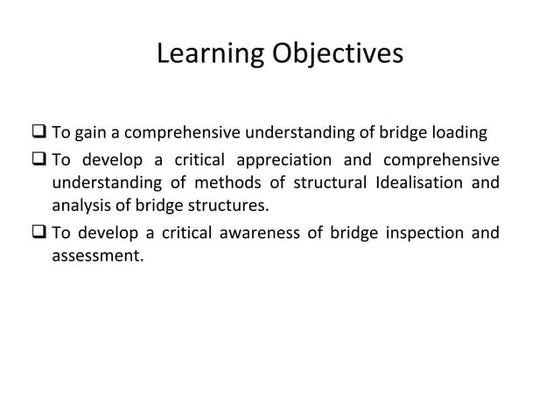 Learning Objectives

❑ To gain a comprehensive understanding of bridge loading

❑ To develop a critical appreciation and comprehensive understanding of methods of structural Idealisation and analysis of bridge structures.

❑ To develop a critical awareness of bridge inspection and assessment.